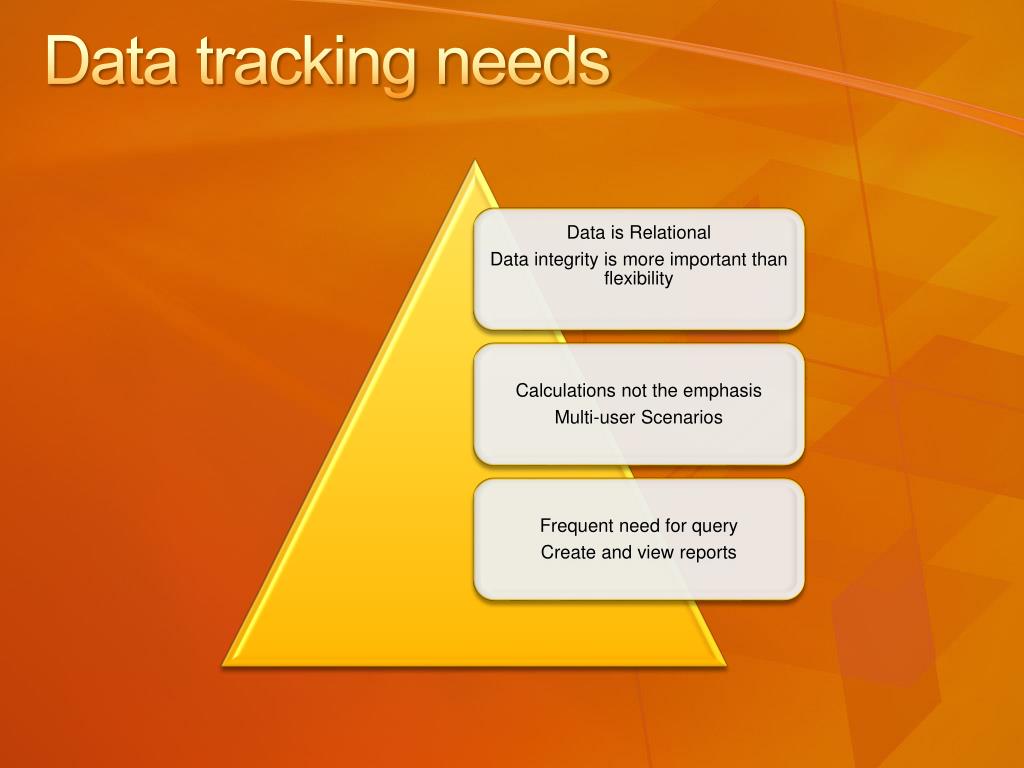 Data tracking needs

Data is Relational

Data integrity is more important than flexibility

Calculations not the emphasis

Multi-user Scenarios

Frequent need for query

Create and view reports